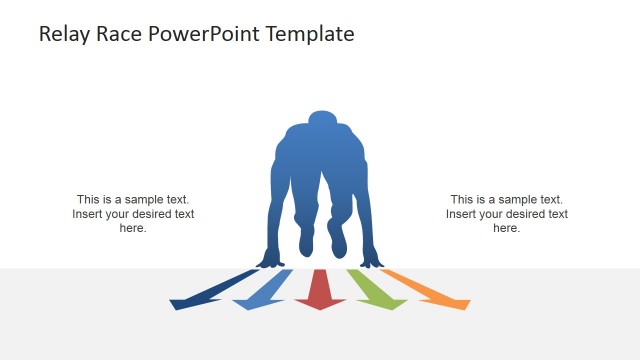 Relay Race PowerPoint Template

This is a sample text. Insert your desired text here.

This is a sample text. Insert your desired text here.